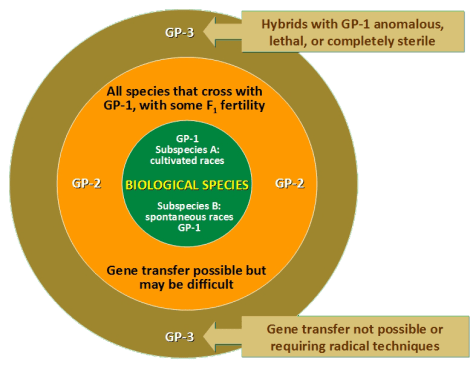 GP-3

Hybrids with GP-1 anomalous, lethal, or completely sterile

All species that cross with GP-1, with some $F_1$ fertility

GP-1
Subspecies A: cultivated races

GP-2

BIOLOGICAL SPECIES

GP-2

Subspecies B: spontaneous races
GP-1

Gene transfer possible but may be difficult

GP-3

Gene transfer not possible or requiring radical techniques